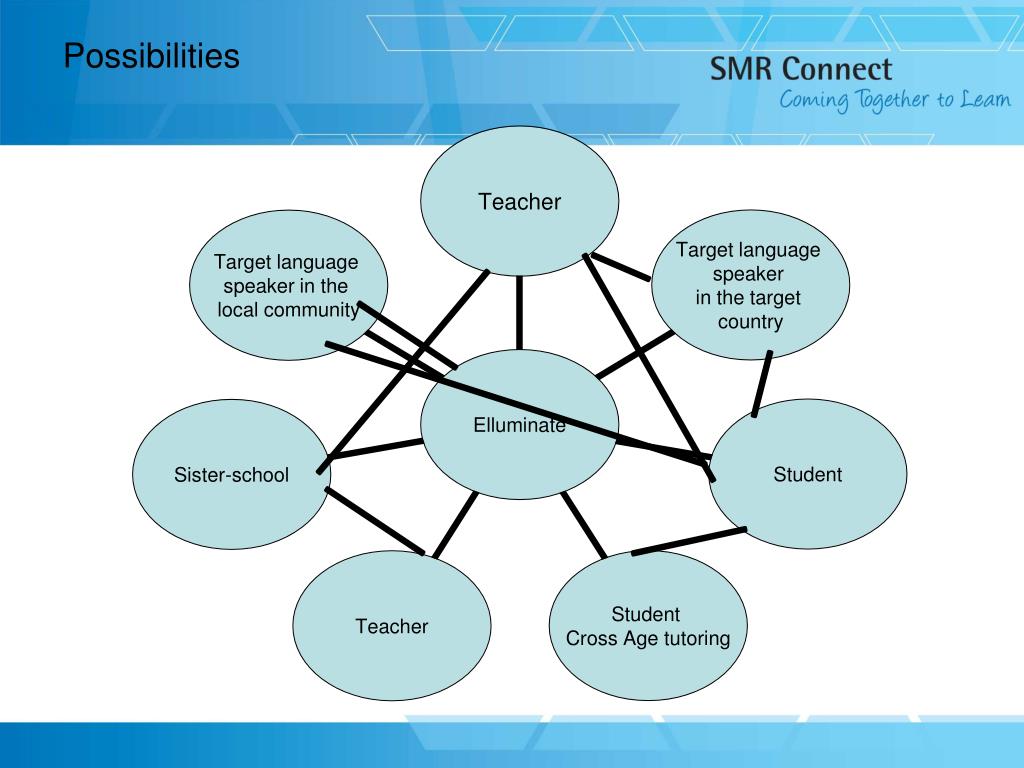 Possibilities

SMR Connect
Coming Together to Learn

Teacher

Target language speaker in the local community

Target language speaker in the target country

Elluminate

Sister-school

Student

Teacher

Student
Cross Age tutoring